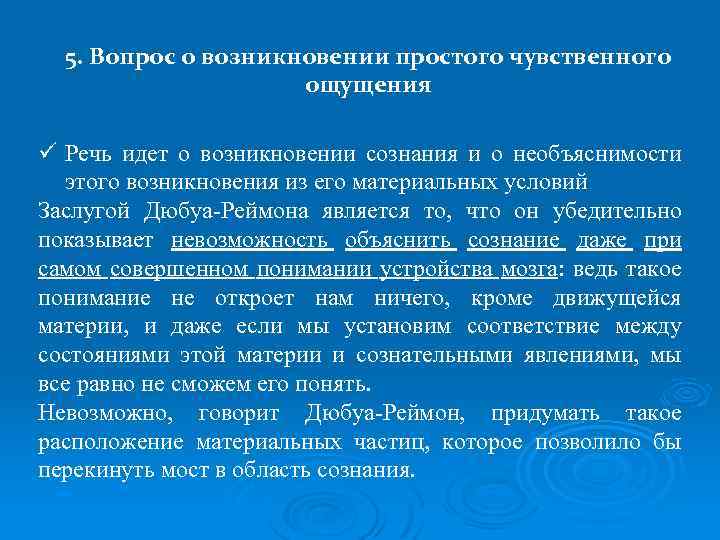 5. Вопрос о возникновении простого чувственного ощущения

✓ Речь идет о возникновении сознания и о необъяснимости этого возникновения из его материальных условий

Заслугой Дюбуа-Реймона является то, что он убедительно показывает невозможность объяснить сознание даже при самом совершенном понимании устройства мозга: ведь такое понимание не откроет нам ничего, кроме движущейся материи, и даже если мы установим соответствие между состояниями этой материи и сознательными явлениями, мы все равно не сможем его понять.

Невозможно, говорит Дюбуа-Реймон, придумать такое расположение материальных частиц, которое позволило бы перекинуть мост в область сознания.